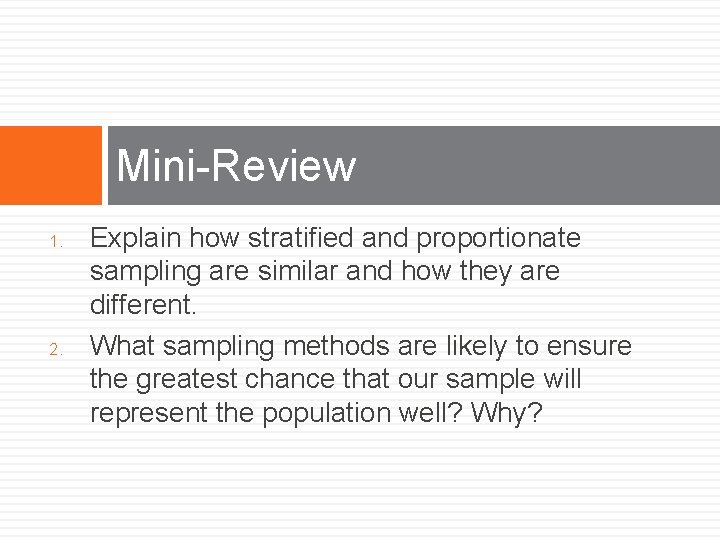 Mini-Review

1. Explain how stratified and proportionate sampling are similar and how they are different.
2. What sampling methods are likely to ensure the greatest chance that our sample will represent the population well? Why?